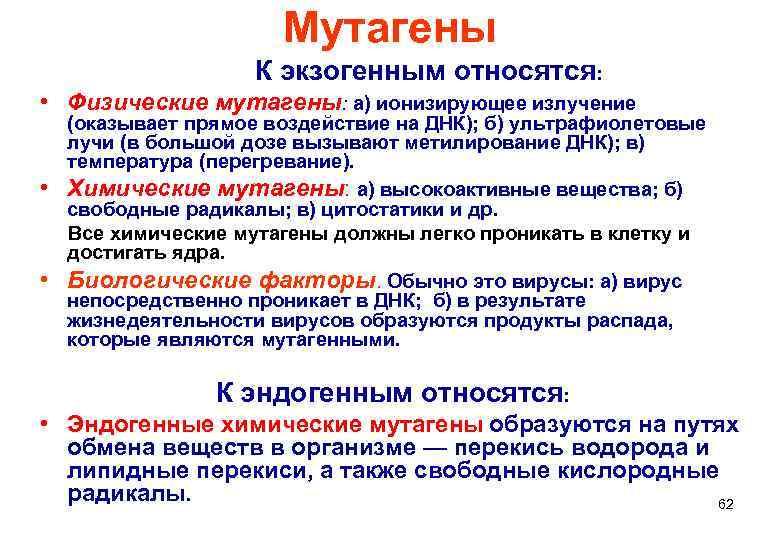 Мутагены

К экзогенным относятся:

• Физические мутагены: а) ионизирующее излучение (оказывает прямое воздействие на ДНК); б) ультрафиолетовые лучи (в большой дозе вызывают метилирование ДНК); в) температура (перегревание).

• Химические мутагены: а) высокоактивные вещества; б) свободные радикалы; в) цитостатики и др.

Все химические мутагены должны легко проникать в клетку и достигать ядра.

• Биологические факторы. Обычно это вирусы: а) вирус непосредственно проникает в ДНК; б) в результате жизнедеятельности вирусов образуются продукты распада, которые являются мутагенными.

К эндогенным относятся:

• Эндогенные химические мутагены образуются на путях обмена веществ в организме — перекись водорода и липидные перекиси, а также свободные кислородные радикалы.

62